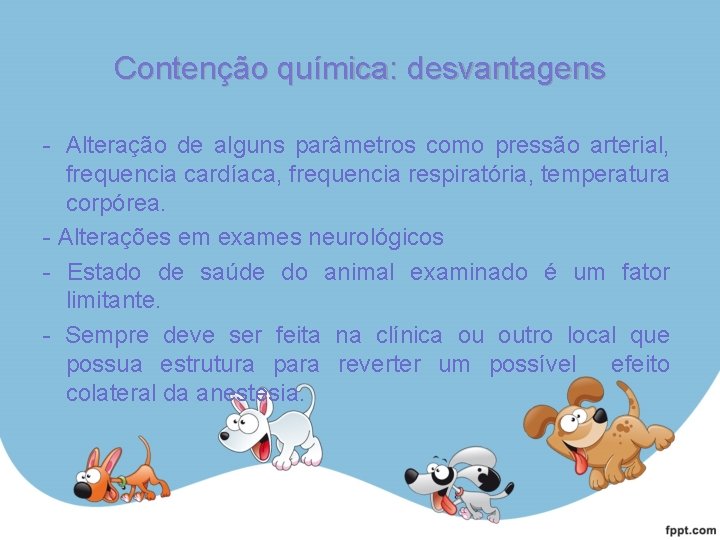 Contenção química: desvantagens

- Alteração de alguns parâmetros como pressão arterial, frequencia cardíaca, frequencia respiratória, temperatura corpórea.

- Alterações em exames neurológicos

- Estado de saúde do animal examinado é um fator limitante.

- Sempre deve ser feita na clínica ou outro local que possua estrutura para reverter um possível efeito colateral da anestesia.

fppt.com